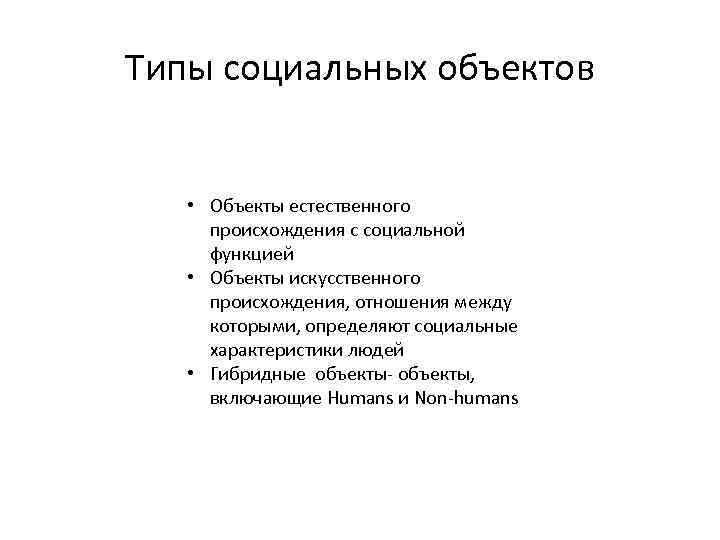 Типы социальных объектов

• Объекты естественного происхождения с социальной функцией
• Объекты искусственного происхождения, отношения между которыми, определяют социальные характеристики людей
• Гибридные объекты- объекты, включающие Humans и Non-humans